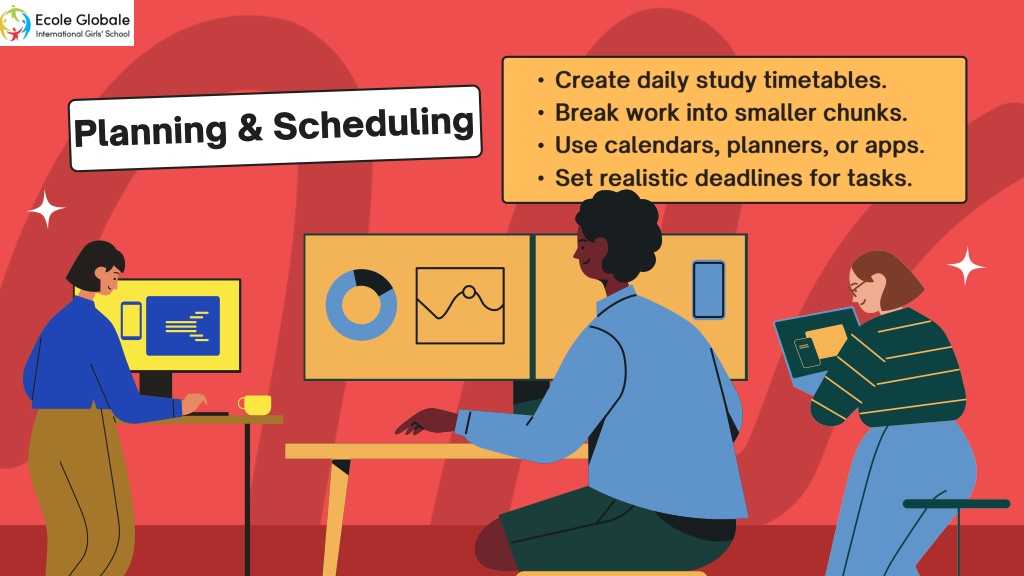 Ecole Globale
International Girls' School

Planning & Scheduling

• Create daily study timetables.
• Break work into smaller chunks.
• Use calendars, planners, or apps.
• Set realistic deadlines for tasks.